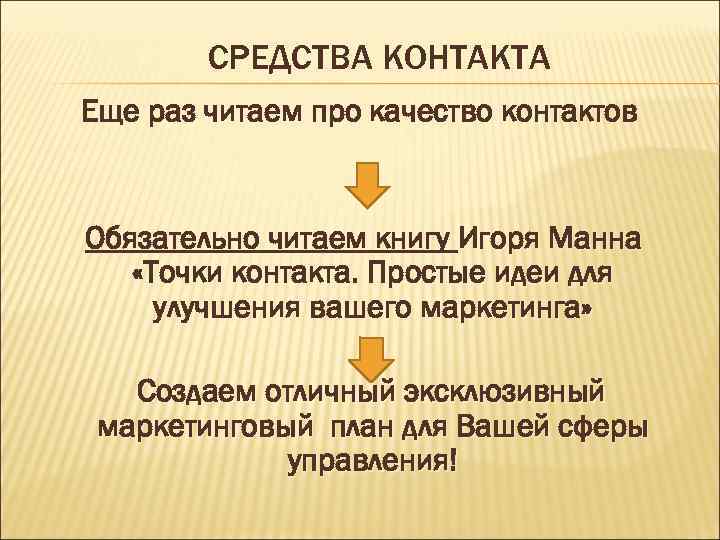 СРЕДСТВА КОНТАКТА

Еще раз читаем про качество контактов

Обязательно читаем книгу Игоря Манна «Точки контакта. Простые идеи для улучшения вашего маркетинга»

Создаем отличный эксклюзивный маркетинговый план для Вашей сферы управления!